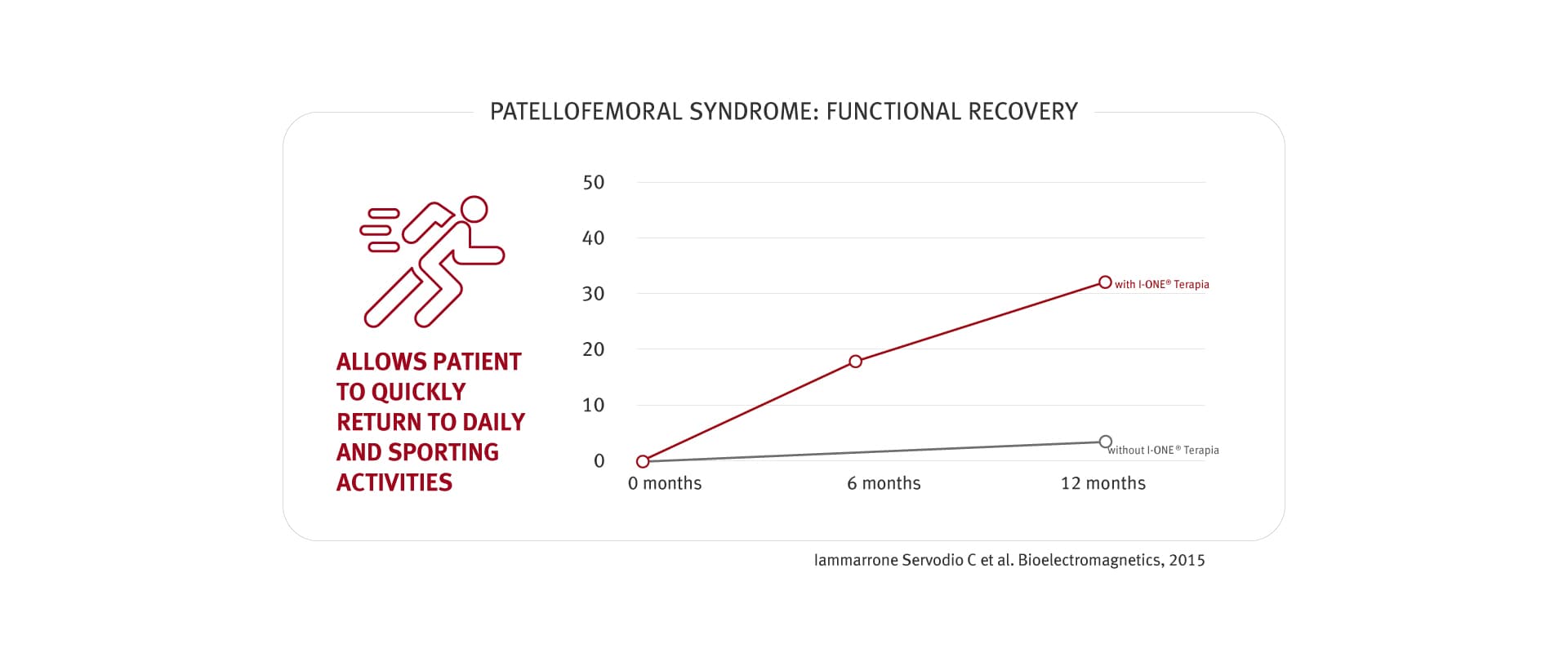 PATELLOFEMORAL SYNDROME: FUNCTIONAL RECOVERY

ALLOWS PATIENT TO QUICKLY RETURN TO DAILY AND SPORTING ACTIVITIES

50
40
30
20
10
0

with I-ONE® Terapia
without I-ONE® Terapia

0 months
6 months
12 months

Iammarrone Servodio C et al. Bioelectromagnetics, 2015